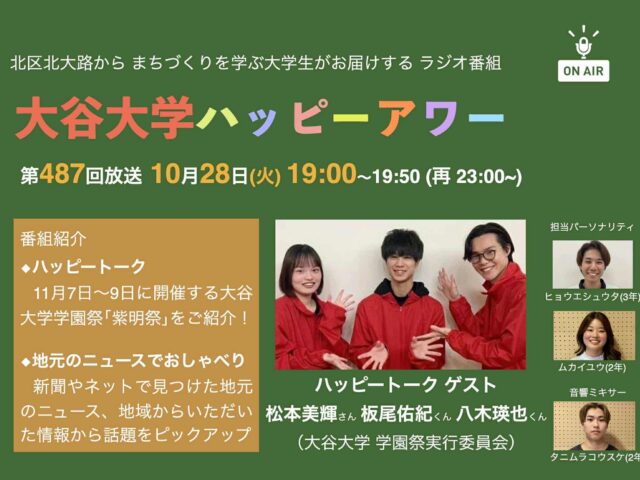 北区北大路から まちづくりを学ぶ大学生がお届けする ラジオ番組

ON AIR

大谷大学ハッピーアワー

第487回放送 10月28日(火) 19:00~19:50 (再 23:00~)

番組紹介
◆ハッピートーク
11月7日~9日に開催する大谷大学学園祭「紫明祭」をご紹介!

◆地元のニュースでおしゃべり
新聞やネットで見つけた地元のニュース、地域からいただいた情報から話題をピックアップ

ハッピートーク ゲスト
松本美輝さん 板尾佑紀くん 八木瑛也くん
(大谷大学 学園祭実行委員会)

担当パーソナリティ
ヒョウエシュウタ(3年)
ムカイユウ(2年)
音響ミキサー
タニムラコウスケ(2年